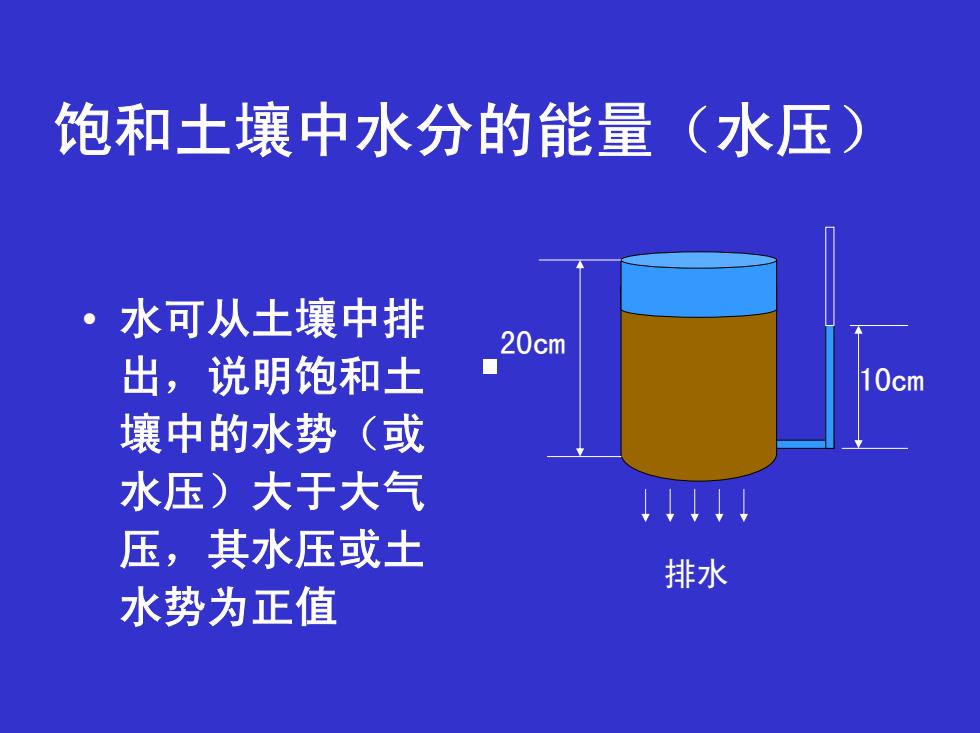 饱和土壤中水分的能量（水压）

• 水可从土壤中排出，说明饱和土壤中的水势（或水压）大于大气压，其水压或土水势为正值

20cm

10cm

排水